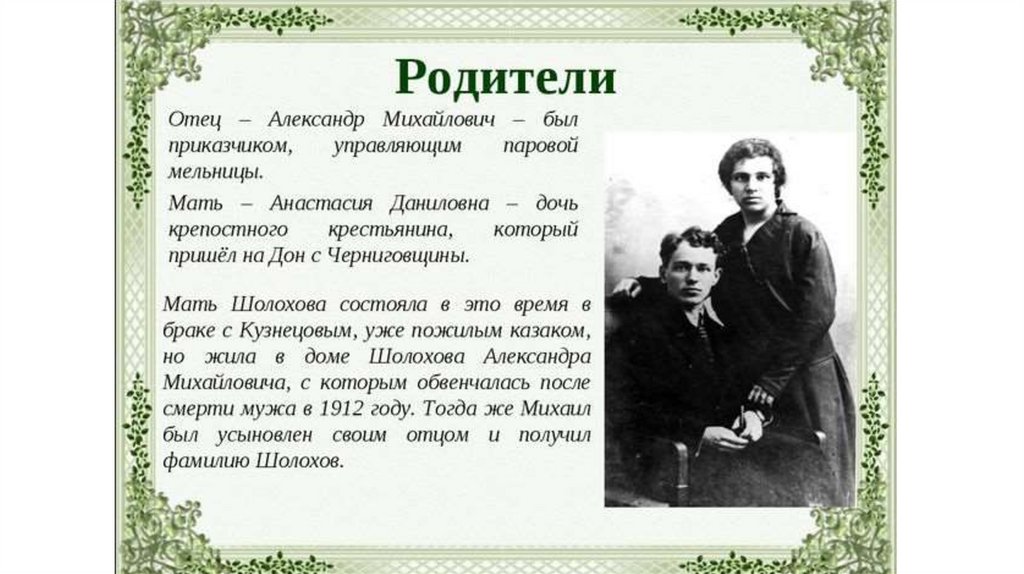 Родители

Отец – Александр Михайлович – был приказчиком, управляющим паровой мельницы.

Мать – Анастасия Даниловна – дочь крепостного крестьянина, который пришёл на Дон с Черниговщины.

Мать Шолохова состояла в это время в браке с Кузнецовым, уже пожилым казаком, но жила в доме Шолохова Александра Михайловича, с которым обвенчалась после смерти мужа в 1912 году. Тогда же Михаил был усыновлен своим отцом и получил фамилию Шолохов.